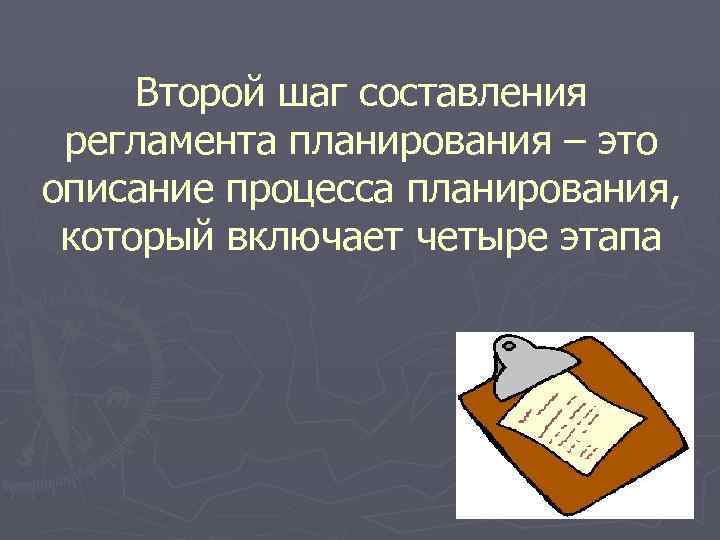 Второй шаг составления регламента планирования – это описание процесса планирования, который включает четыре этапа